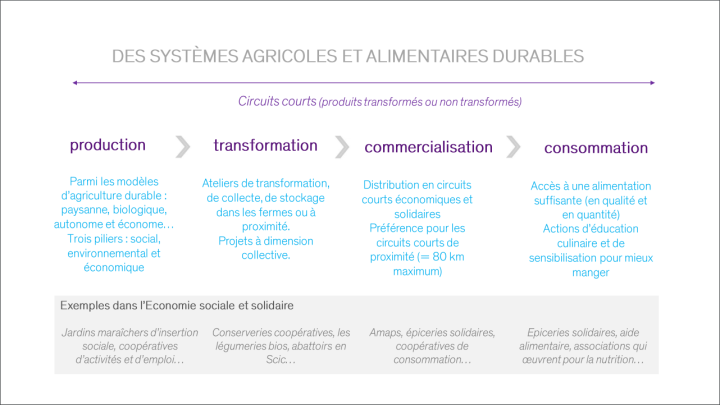 DES SYSTÈMES AGRICOLES ET ALIMENTAIRES DURABLES

Circuits courts (produits transformés ou non transformés)

production

Parmi les modèles d'agriculture durable : paysanne, biologique, autonome et économe… Trois piliers : social, environnemental et économique

transformation

Ateliers de transformation, de collecte, de stockage dans les fermes ou à proximité. Projets à dimension collective.

commercialisation

Distribution en circuits courts économiques et solidaires Préférence pour les circuits courts de proximité (= 80 km maximum)

consommation

Accès à une alimentation suffisante (en qualité et en quantité) Actions d'éducation culinaire et de sensibilisation pour mieux manger

Exemples dans l'Economie sociale et solidaire

Jardins maraîchers d'insertion sociale, coopératives d'activités et d'emploi…

Conserveries coopératives, les légumeries bios, abattoirs en Scic…

Amaps, épiceries solidaires, coopératives de consommation…

Epiceries solidaires, aide alimentaire, associations qui œuvrent pour la nutrition…